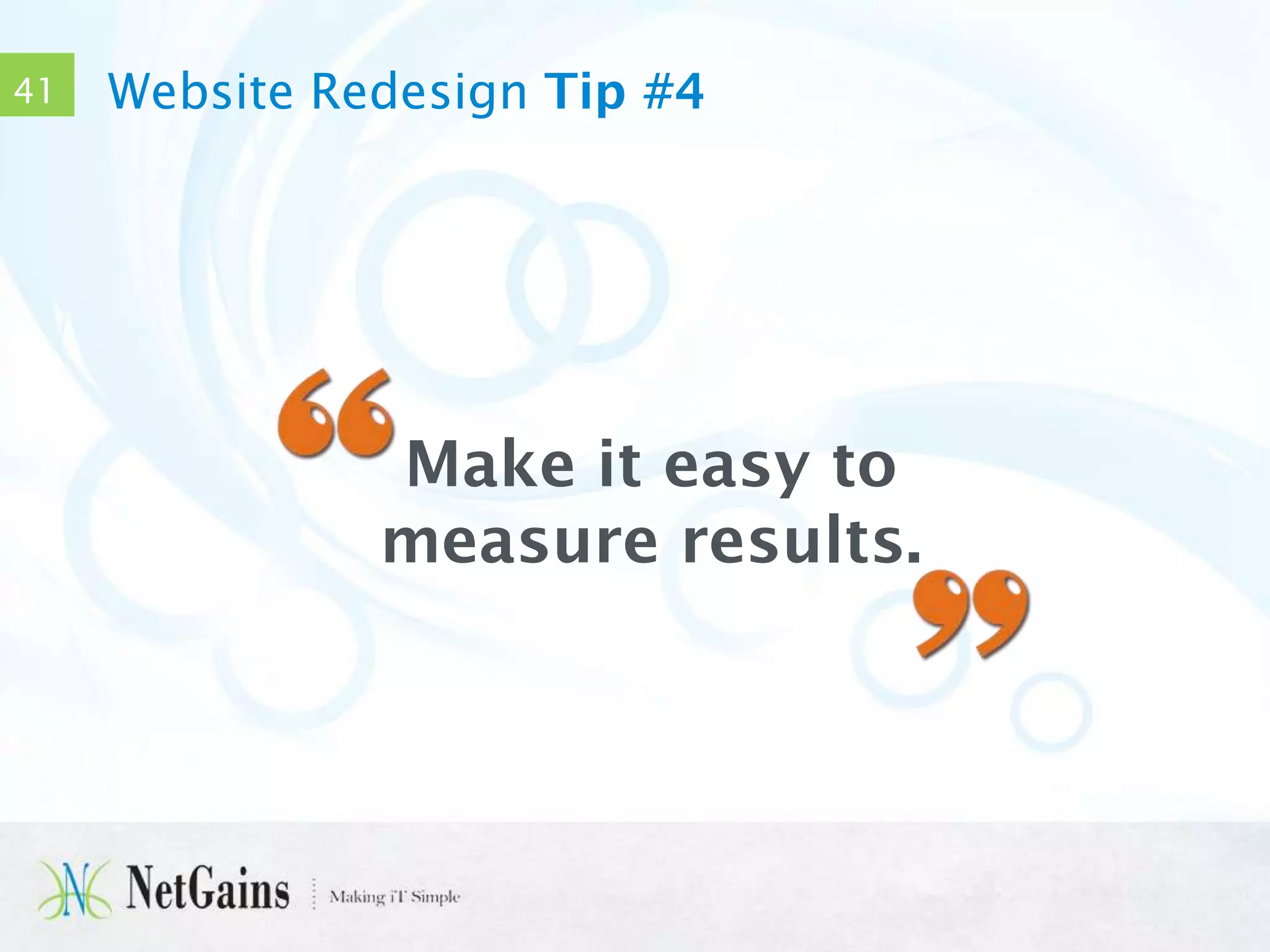 41

Website Redesign Tip #4

“Make it easy to measure results.”

NetGains

Making iT Simple